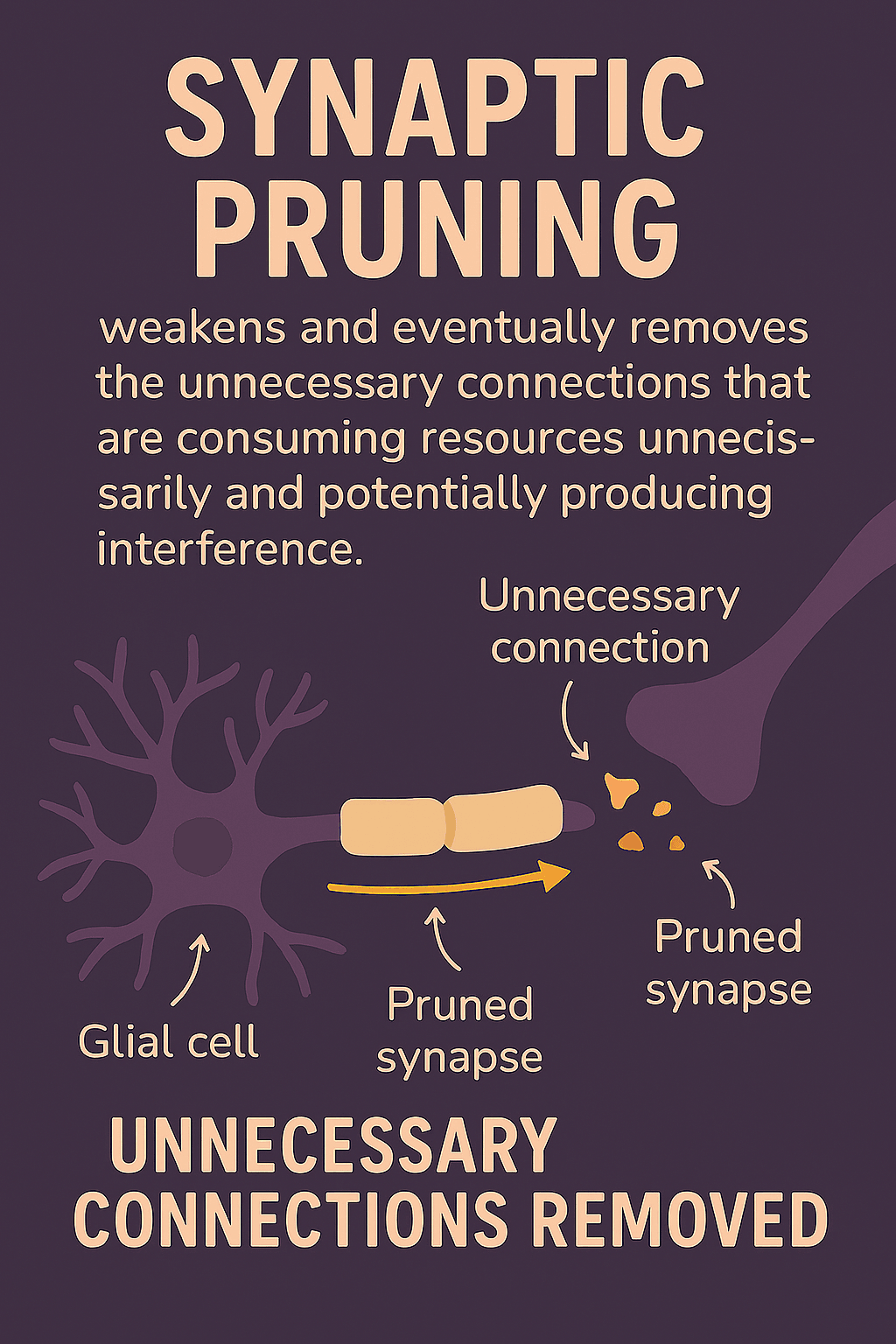 SYNAPTIC PRUNING

weakens and eventually removes the unnecessary connections that are consuming resources unnecissarily and potentially producing interference.

Unnecessary connection

Glial cell

Pruned synapse

Pruned synapse

UNNECESSARY CONNECTIONS REMOVED